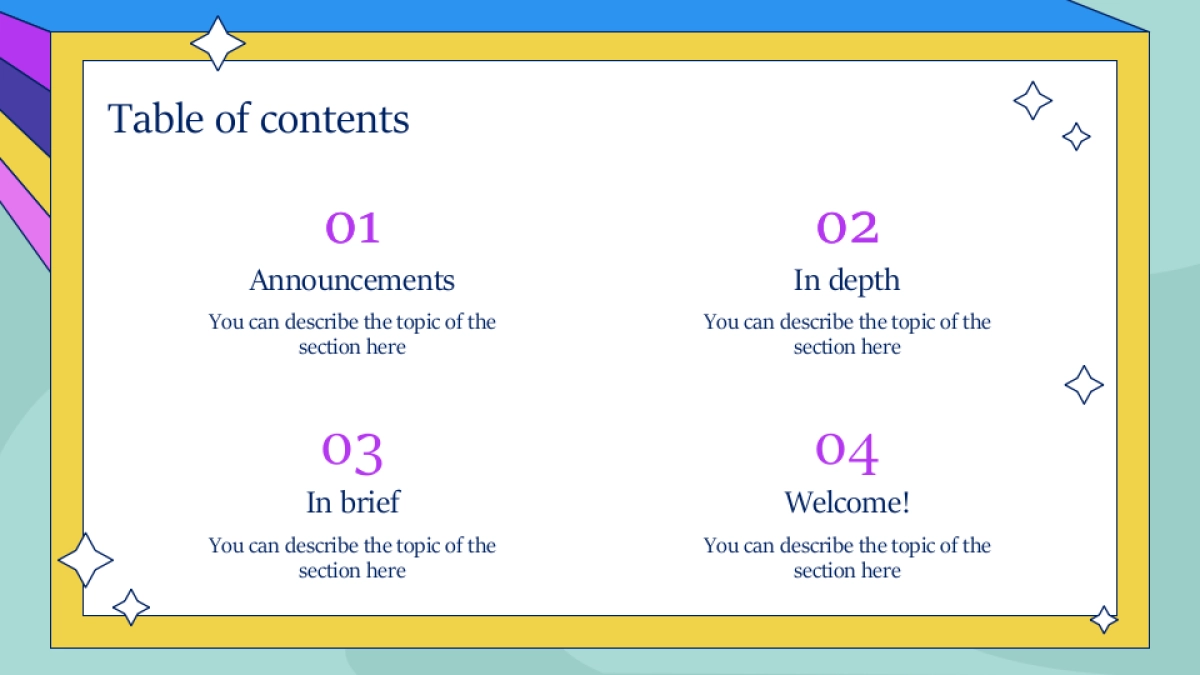 Table of contents

01

Announcements

You can describe the topic of the section here

02

In depth

You can describe the topic of the section here

03

In brief

You can describe the topic of the section here

04

Welcome!

You can describe the topic of the section here